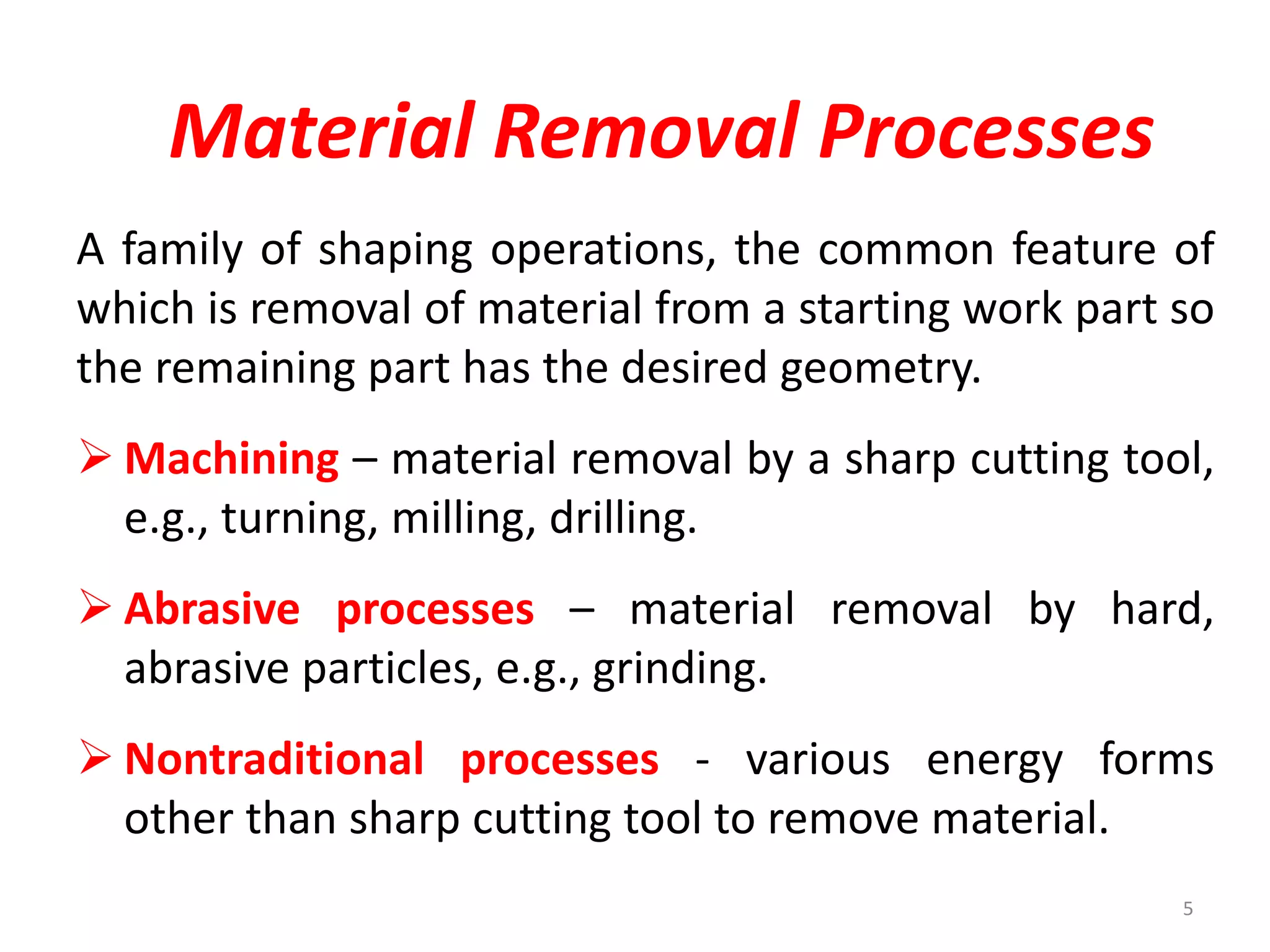 Material Removal Processes

A family of shaping operations, the common feature of which is removal of material from a starting work part so the remaining part has the desired geometry.

➢ Machining – material removal by a sharp cutting tool, e.g., turning, milling, drilling.

➢ Abrasive processes – material removal by hard, abrasive particles, e.g., grinding.

➢ Nontraditional processes - various energy forms other than sharp cutting tool to remove material.

5